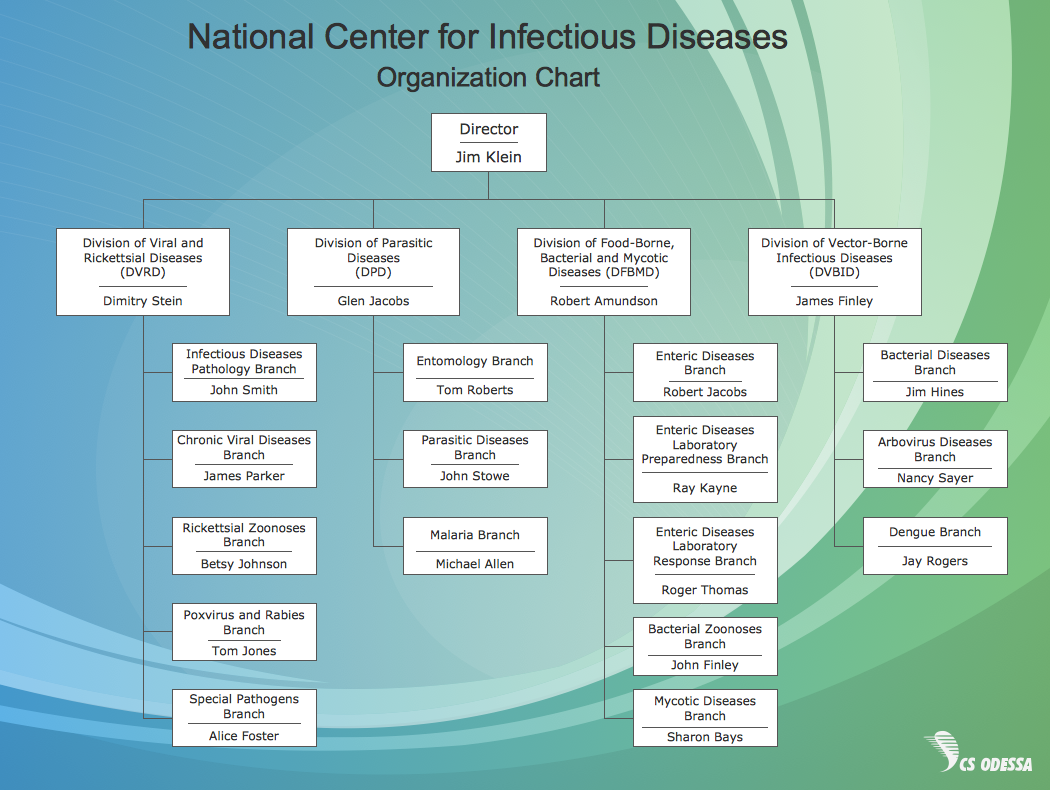 National Center for Infectious Diseases
Organization Chart

Director
Jim Klein

Division of Viral and Rickettsial Diseases (DVRD)
Dimitry Stein

Infectious Diseases Pathology Branch
John Smith

Chronic Viral Diseases Branch
James Parker

Rickettsial Zoonoses Branch
Betsy Johnson

Poxvirus and Rabies Branch
Tom Jones

Special Pathogens Branch
Alice Foster

Division of Parasitic Diseases (DPD)
Glen Jacobs

Entomology Branch
Tom Roberts

Parasitic Diseases Branch
John Stowe

Malaria Branch
Michael Allen

Division of Food-Borne, Bacterial and Mycotic Diseases (DFBMD)
Robert Amundson

Enteric Diseases Branch
Robert Jacobs

Enteric Diseases Laboratory Preparedness Branch
Ray Kayne

Enteric Diseases Laboratory Response Branch
Roger Thomas

Bacterial Zoonoses Branch
John Finley

Mycotic Diseases Branch
Sharon Bays

Division of Vector-Borne Infectious Diseases (DVBID)
James Finley

Bacterial Diseases Branch
Jim Hines

Arbovirus Diseases Branch
Nancy Sayer

Dengue Branch
Jay Rogers

CS ODESSA